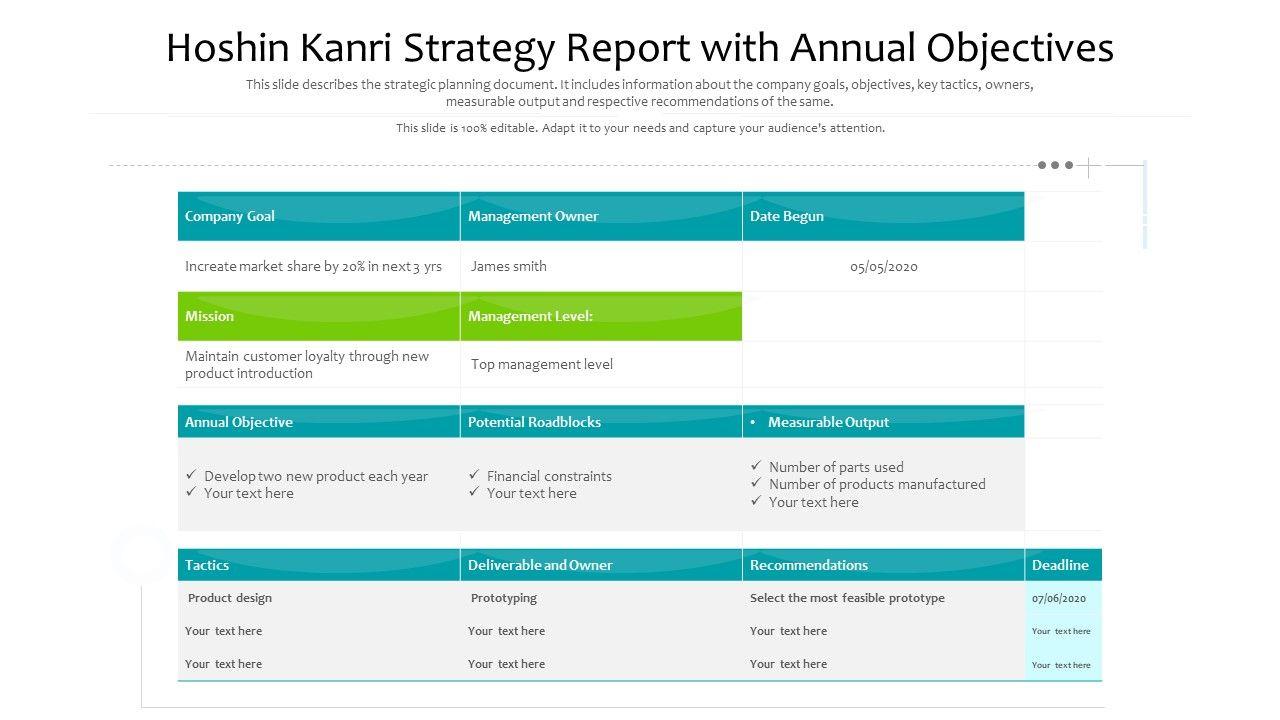 Hoshin Kanri Strategy Report with Annual Objectives

This slide describes the strategic planning document. It includes information about the company goals, objectives, key tactics, owners, measurable output and respective recommendations of the same.

This slide is 100% editable. Adapt it to your needs and capture your audience's attention.

| Company Goal | Management Owner | Date Begun |
|---|---|---|
| Increate market share by 20% in next 3 yrs | James smith | 05/05/2020 |

| Mission | Management Level: |
|---|---|
| Maintain customer loyalty through new product introduction | Top management level |

| Annual Objective | Potential Roadblocks | • Measurable Output |
|---|---|---|
| ✓ Develop two new product each year ✓ Your text here | ✓ Financial constraints ✓ Your text here | ✓ Number of parts used ✓ Number of products manufactured ✓ Your text here |

| Tactics | Deliverable and Owner | Recommendations | Deadline |
|---|---|---|---|
| Product design | Prototyping | Select the most feasible prototype | 07/06/2020 |
| Your text here | Your text here | Your text here | Your text here |
| Your text here | Your text here | Your text here | Your text here |